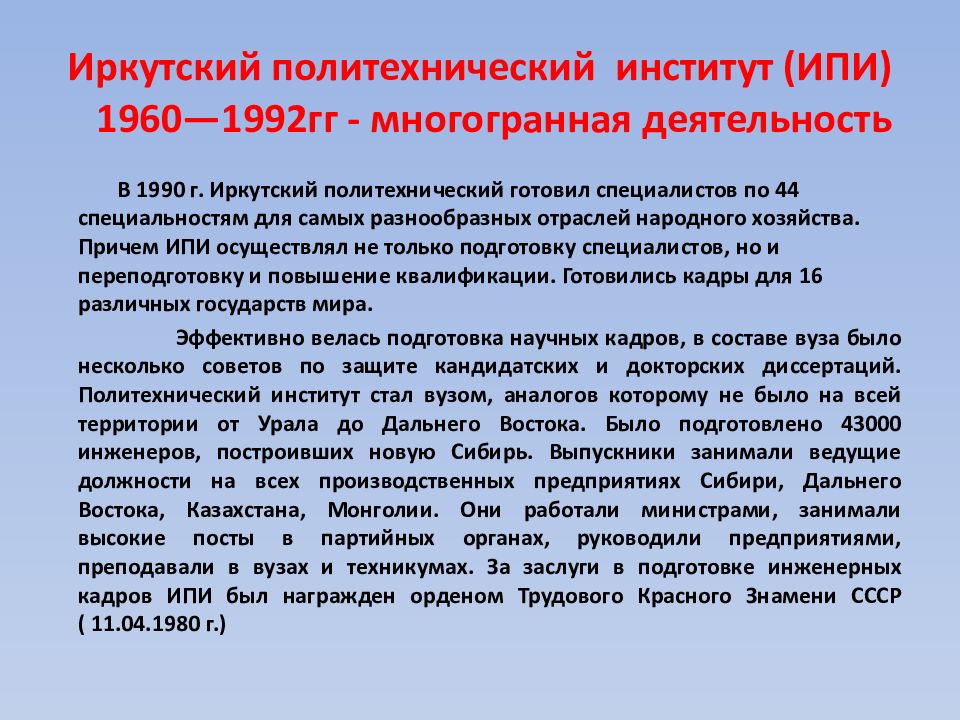 Иркутский политехнический институт (ИПИ) 1960—1992гг - многогранная деятельность

В 1990 г. Иркутский политехнический готовил специалистов по 44 специальностям для самых разнообразных отраслей народного хозяйства. Причем ИПИ осуществлял не только подготовку специалистов, но и переподготовку и повышение квалификации. Готовились кадры для 16 различных государств мира.

Эффективно велась подготовка научных кадров, в составе вуза было несколько советов по защите кандидатских и докторских диссертаций. Политехнический институт стал вузом, аналогов которому не было на всей территории от Урала до Дальнего Востока. Было подготовлено 43000 инженеров, построивших новую Сибирь. Выпускники занимали ведущие должности на всех производственных предприятиях Сибири, Дальнего Востока, Казахстана, Монголии. Они работали министрами, занимали высокие посты в партийных органах, руководили предприятиями, преподавали в вузах и техникумах. За заслуги в подготовке инженерных кадров ИПИ был награжден орденом Трудового Красного Знамени СССР ( 11.04.1980 г.)